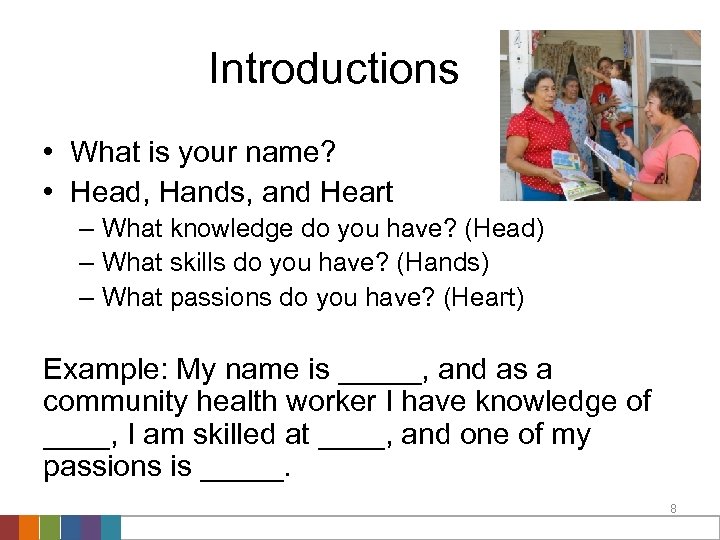 Introductions

• What is your name?
• Head, Hands, and Heart
  – What knowledge do you have? (Head)
  – What skills do you have? (Hands)
  – What passions do you have? (Heart)

Example: My name is _____, and as a community health worker I have knowledge of ____, I am skilled at ____, and one of my passions is _____.

8